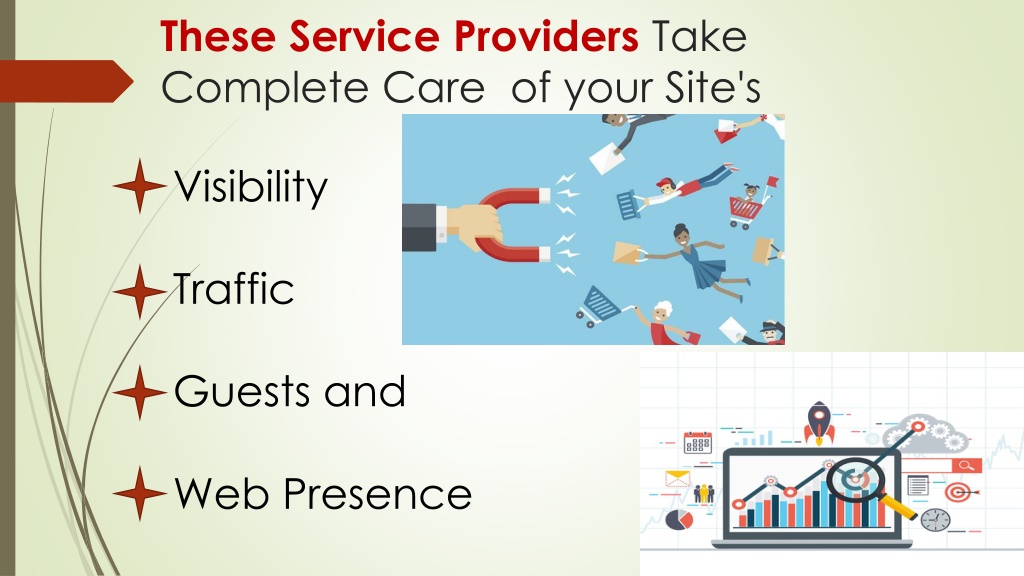 These Service Providers Take Complete Care  of your Site's

Visibility

Traffic

Guests and

Web Presence